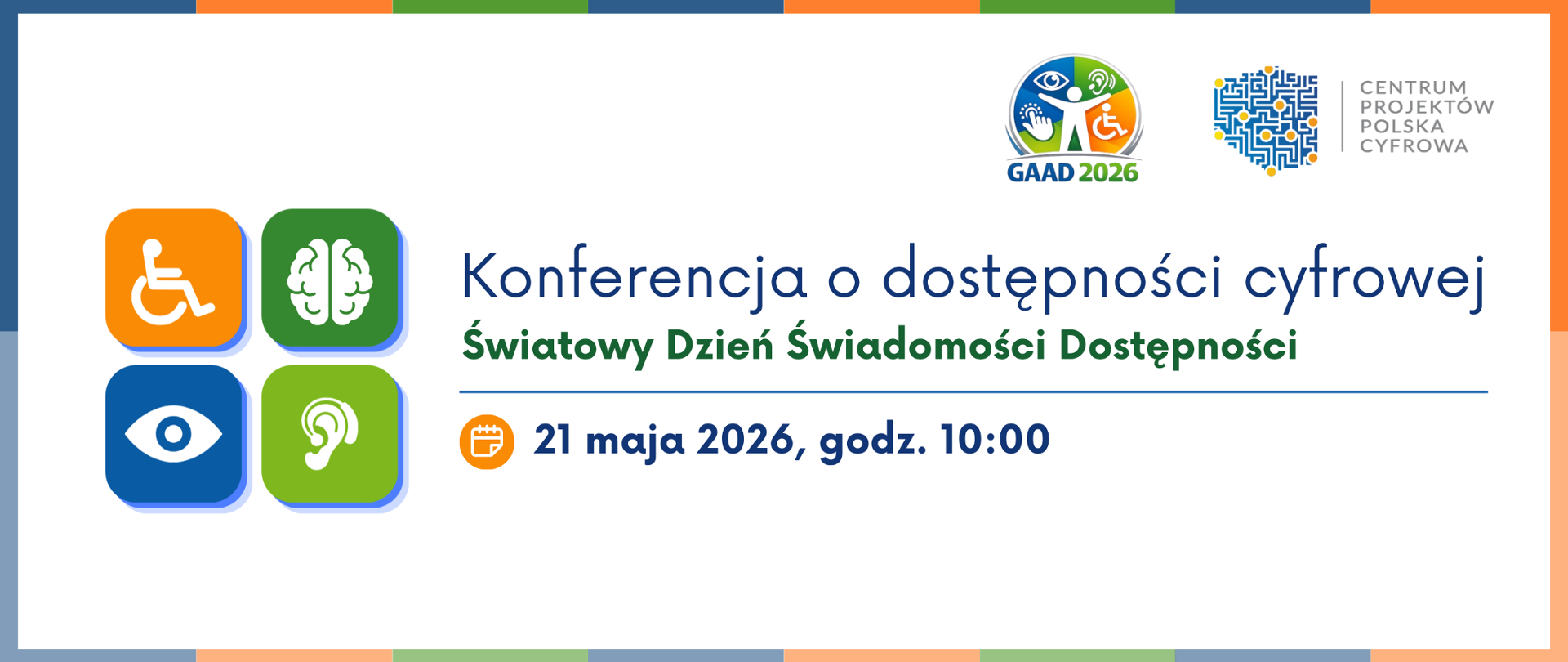 GAAD 2026

CENTRUM PROJEKTÓW POLSKA CYFROWA

Konferencja o dostępności cyfrowej

Światowy Dzień Świadomości Dostępności

21 maja 2026, godz. 10:00